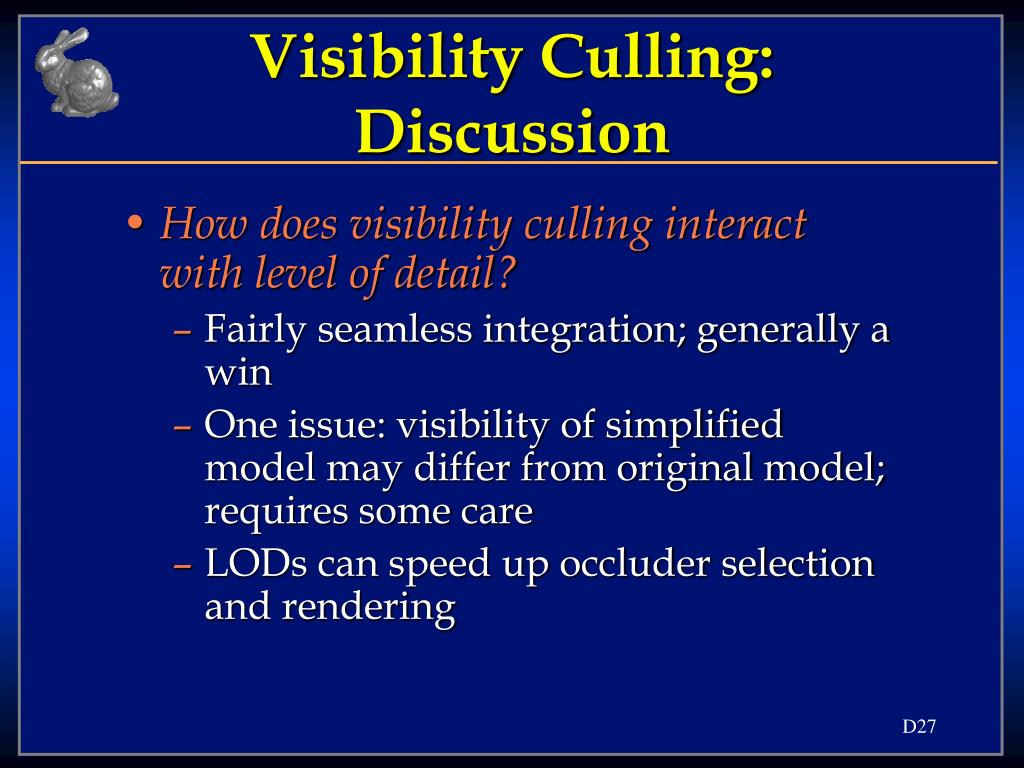 Visibility Culling: Discussion

• How does visibility culling interact with level of detail?
– Fairly seamless integration; generally a win
– One issue: visibility of simplified model may differ from original model; requires some care
– LODs can speed up occluder selection and rendering

D27